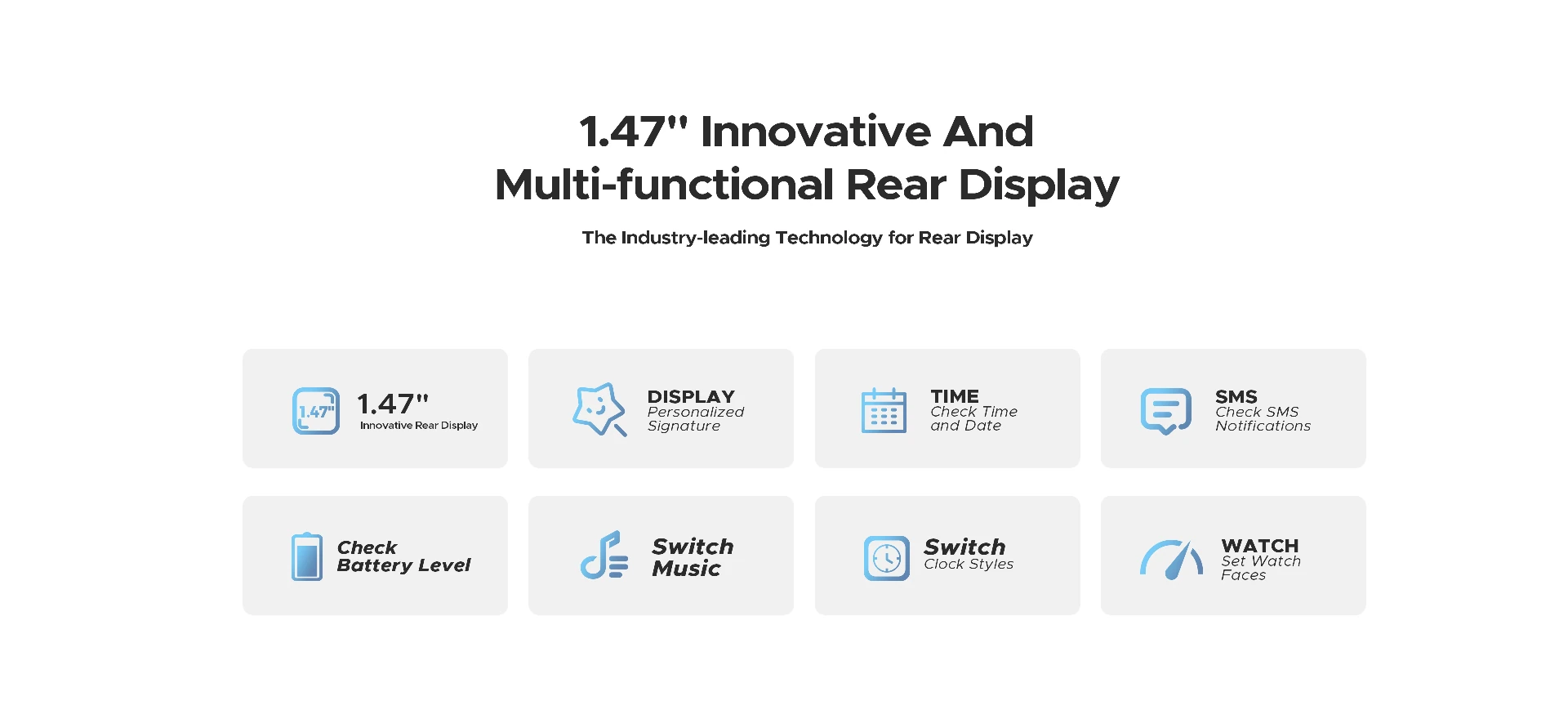 1.47" Innovative And
Multi-functional Rear Display

The Industry-leading Technology for Rear Display

1.47"

1.47"
Innovative Rear Display

DISPLAY
Personalized Signature

TIME
Check Time and Date

SMS
Check SMS Notifications

Check Battery Level

Switch Music

Switch
Clock Styles

WATCH
Set Watch Faces